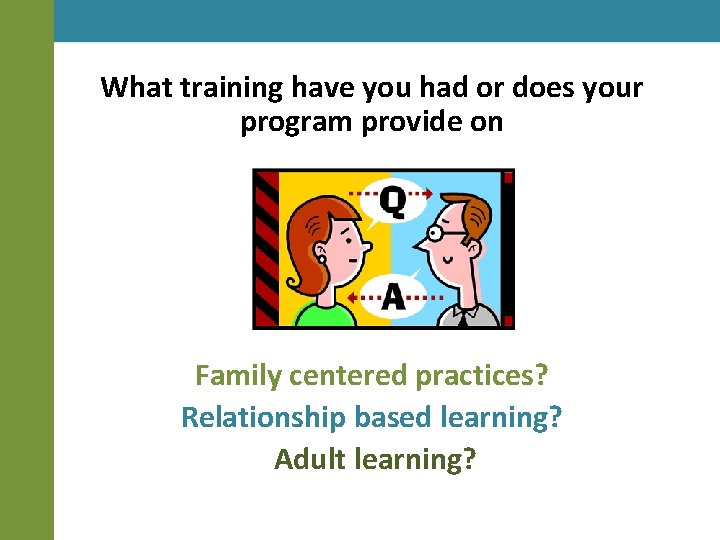 What training have you had or does your program provide on

Q

A

Family centered practices?
Relationship based learning?
Adult learning?